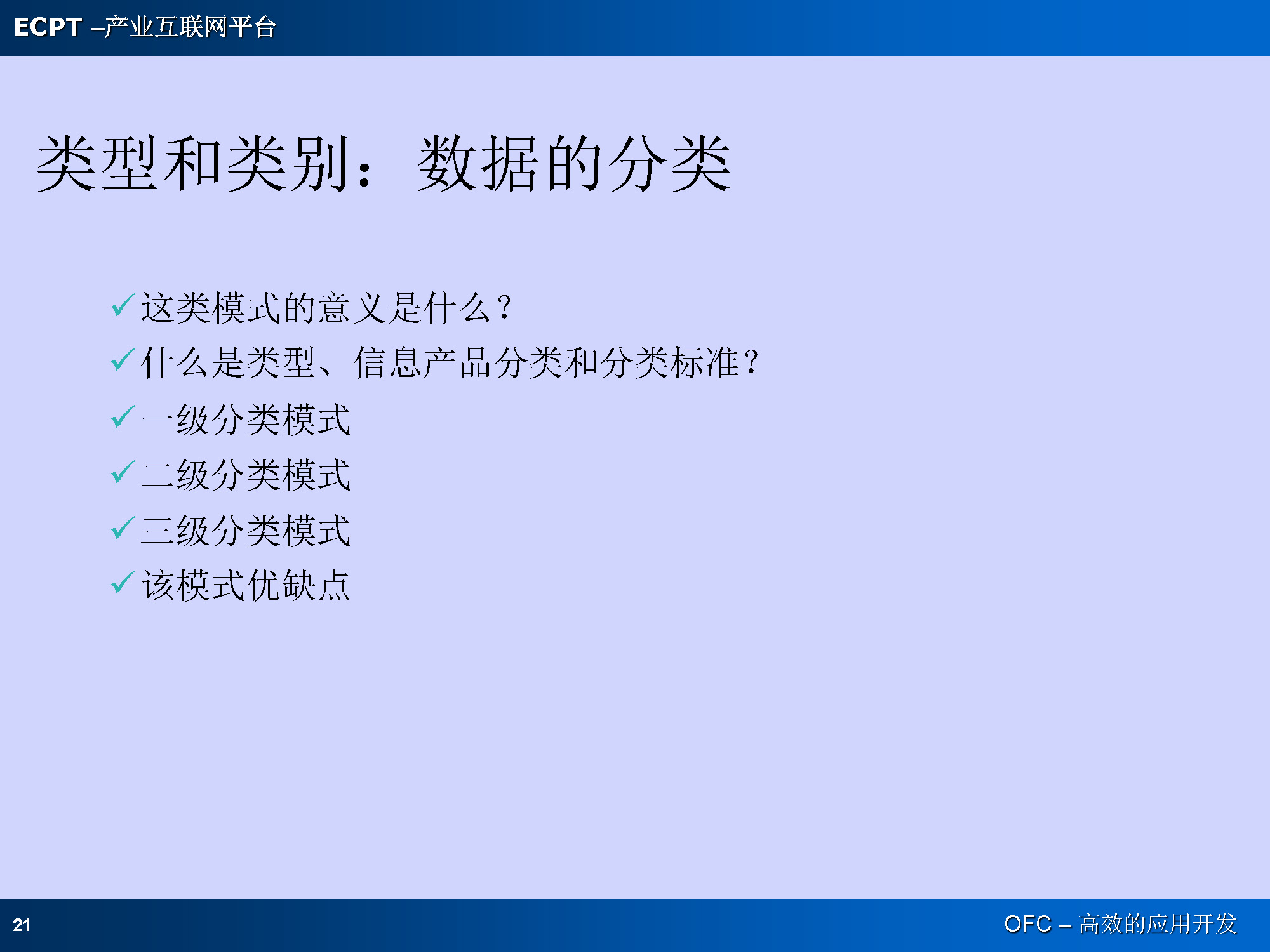 ECPT –产业互联网平台

类型和类别：数据的分类

✓这类模式的意义是什么？
✓什么是类型、信息产品分类和分类标准？
✓一级分类模式
✓二级分类模式
✓三级分类模式
✓该模式优缺点

21

OFC – 高效的应用开发